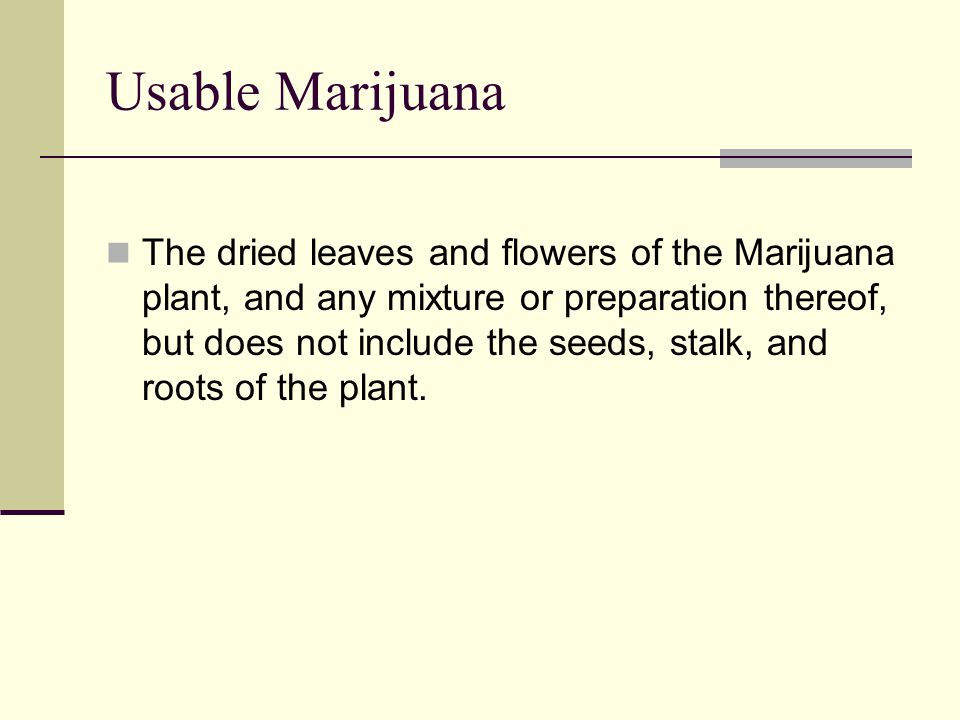 Usable Marijuana

The dried leaves and flowers of the Marijuana plant, and any mixture or preparation thereof, but does not include the seeds, stalk, and roots of the plant.